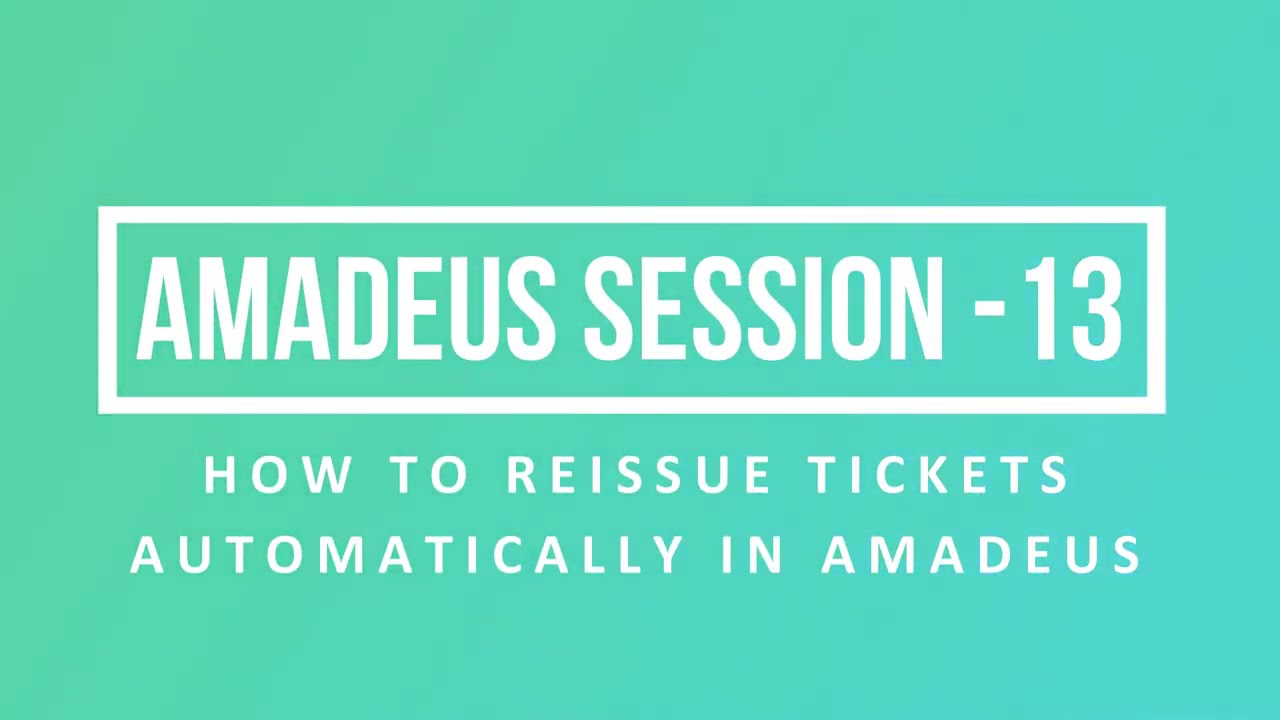 AMADEUS SESSION - 13

HOW TO REISSUE TICKETS AUTOMATICALLY IN AMADEUS